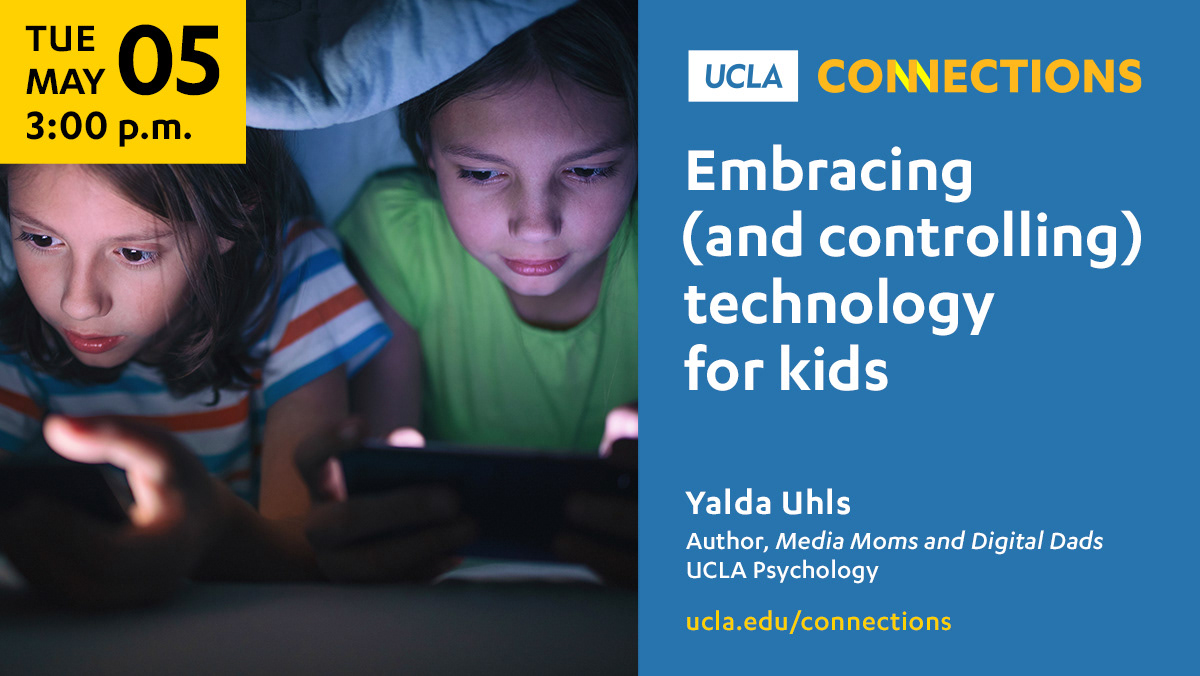 TUE MAY 05
3:00 p.m.

UCLA CONNECTIONS

Embracing (and controlling) technology for kids

Yalda Uhls
Author, Media Moms and Digital Dads
UCLA Psychology

ucla.edu/connections